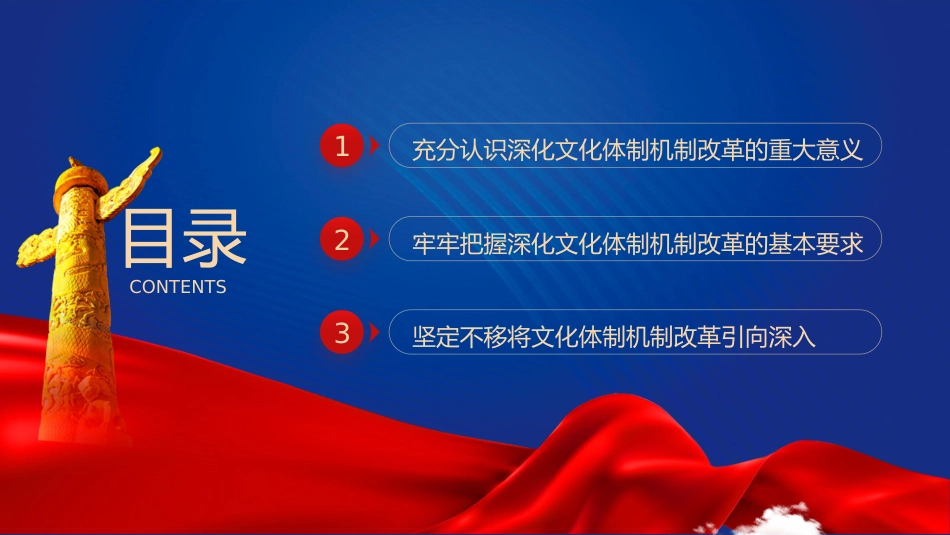 目录
CONTENTS

1 充分认识深化文化体制机制改革的重大意义

2 牢牢把握深化文化体制机制改革的基本要求

3 坚定不移将文化体制机制改革引向深入